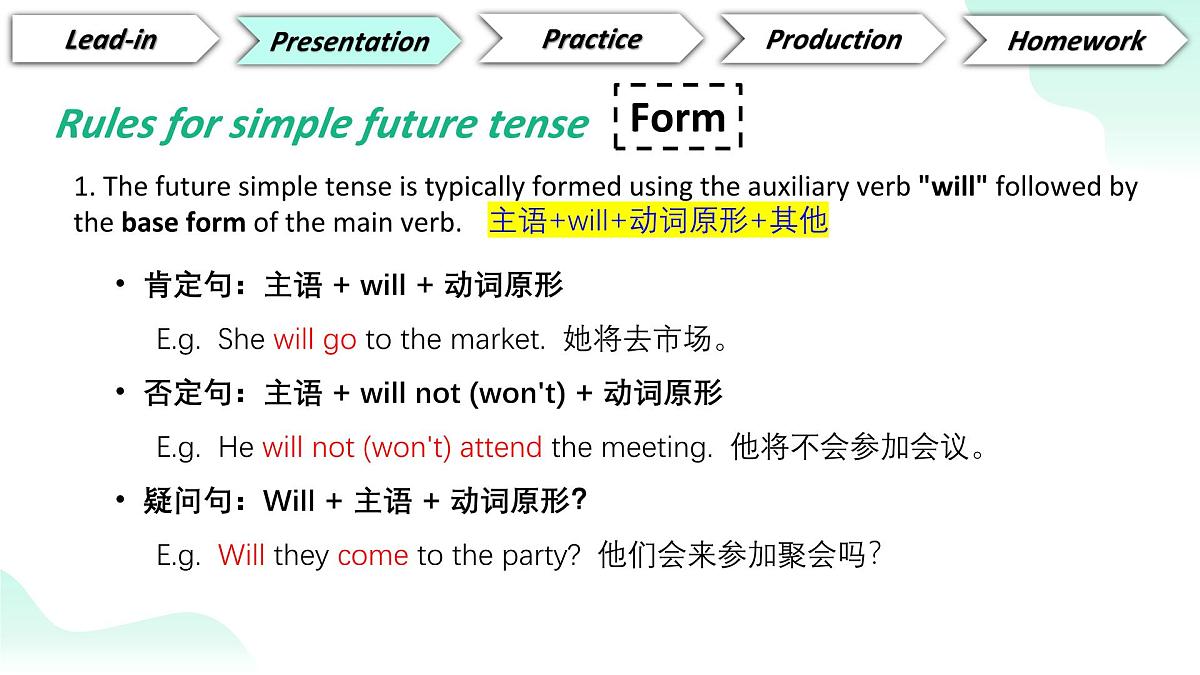 Lead-in
Presentation
Practice
Production
Homework

Rules for simple future tense
Form

1. The future simple tense is typically formed using the auxiliary verb "will" followed by the base form of the main verb. 主语+will+动词原形+其他

• 肯定句：主语 + will + 动词原形

E.g. She will go to the market. 她将去市场。

• 否定句：主语 + will not (won't) + 动词原形

E.g. He will not (won't) attend the meeting. 他将不会参加会议。

• 疑问句：Will + 主语 + 动词原形?

E.g. Will they come to the party? 他们会来参加聚会吗?